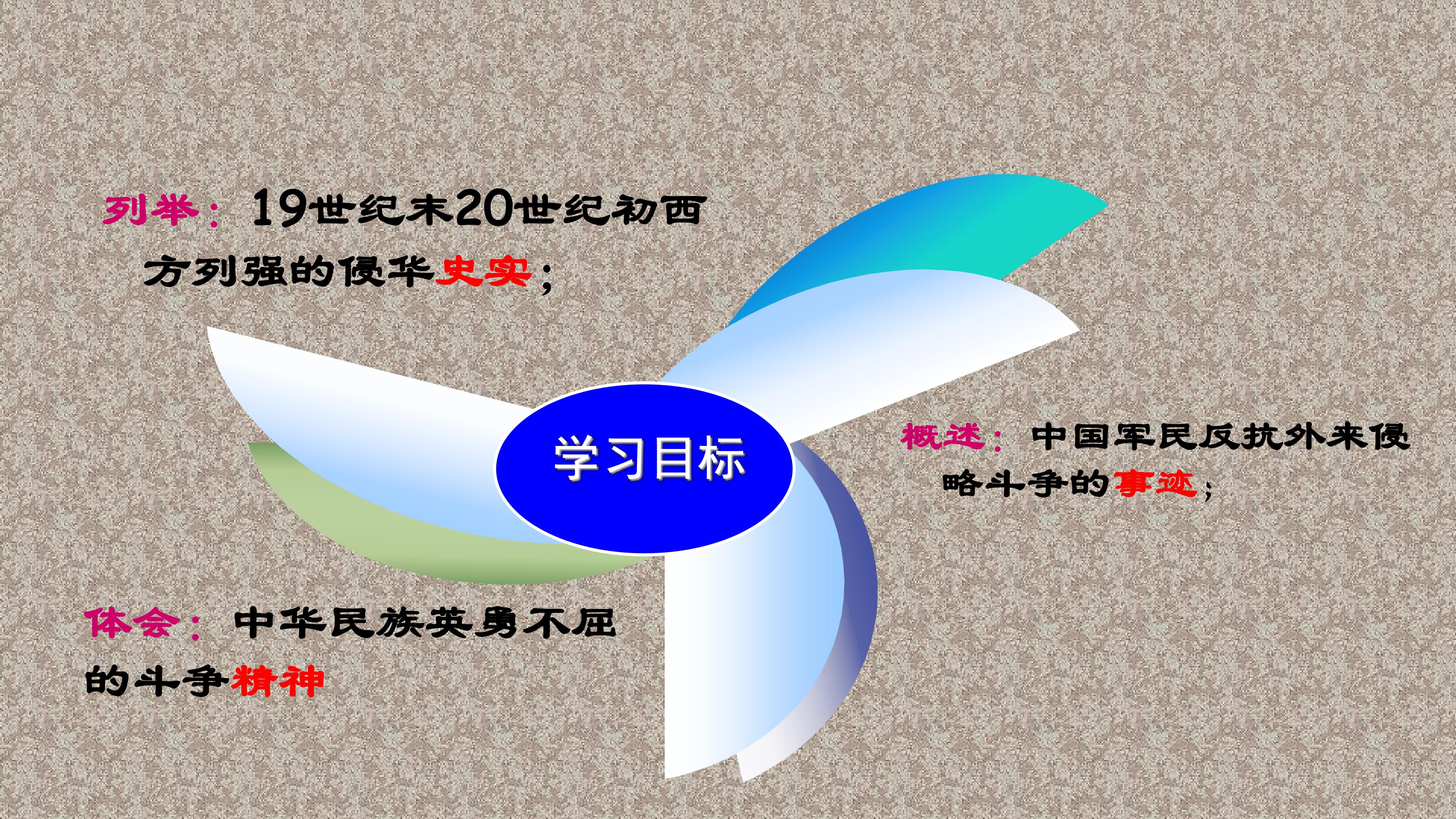 列举：19世纪末20世纪初西方列强的侵华史实；

学习目标

概述：中国军民反抗外来侵略斗争的事迹；

体会：中华民族英勇不屈的斗争精神